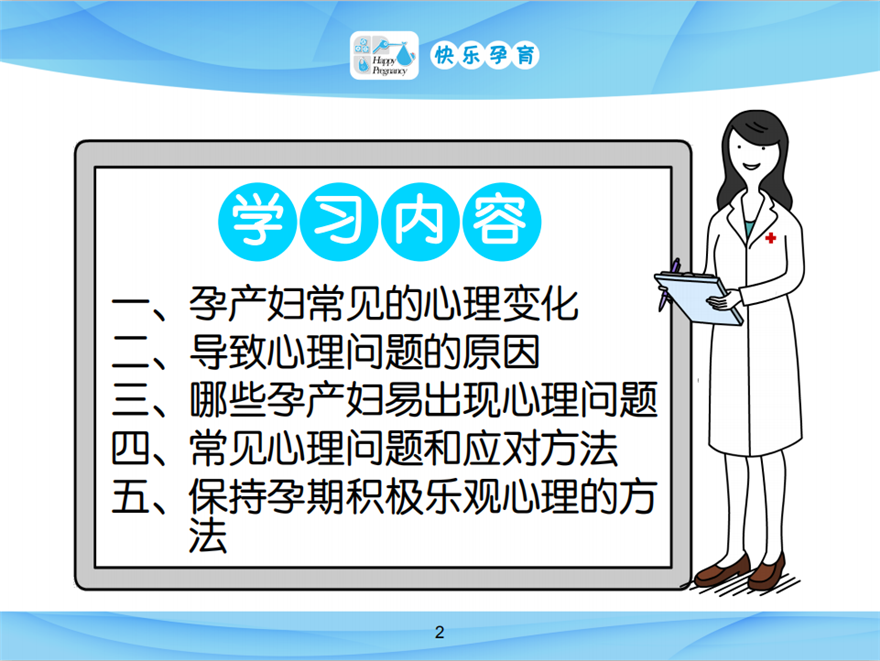 Happy Pregnancy

快乐孕育

学习内容

一、孕产妇常见的心理变化
二、导致心理问题的原因
三、哪些孕产妇易出现心理问题
四、常见心理问题和应对方法
五、保持孕期积极乐观心理的方法

2